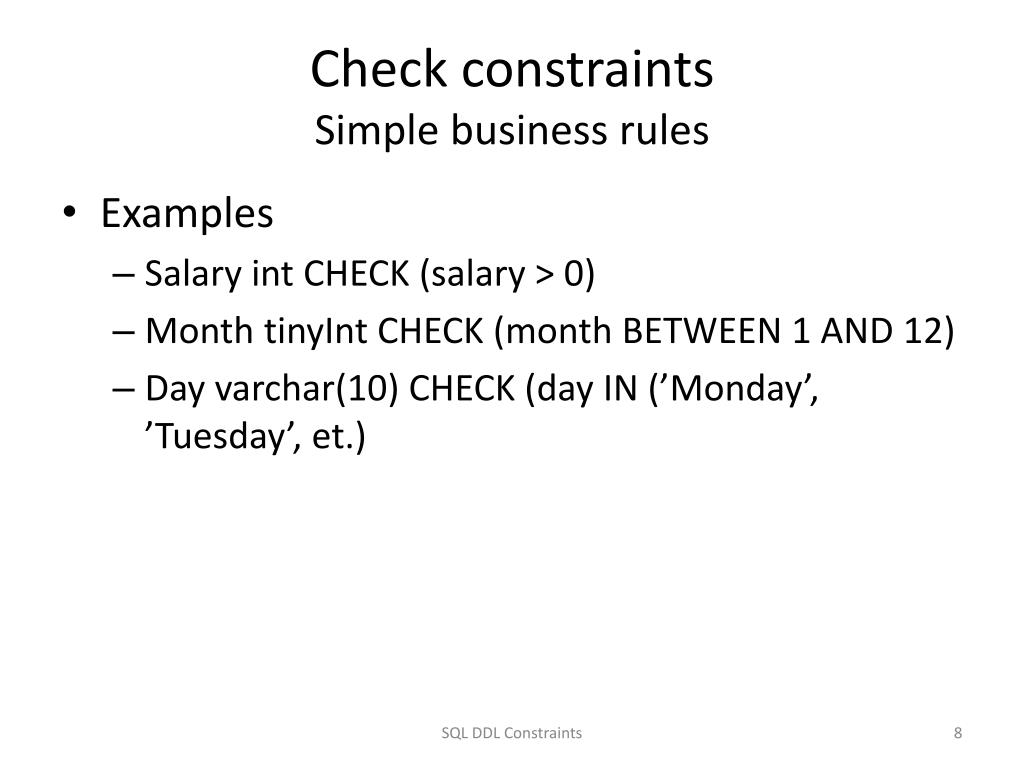 Check constraints
Simple business rules

• Examples
– Salary int CHECK (salary > 0)
– Month tinyInt CHECK (month BETWEEN 1 AND 12)
– Day varchar(10) CHECK (day IN (’Monday’, ’Tuesday’, et.)

SQL DDL Constraints

8